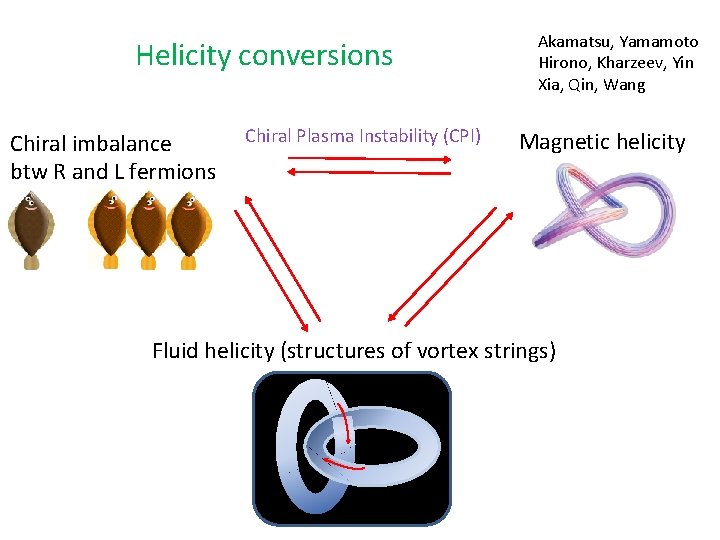 Helicity conversions

Akamatsu, Yamamoto
Hirono, Kharzeev, Yin
Xia, Qin, Wang

Chiral imbalance
btw R and L fermions

Chiral Plasma Instability (CPI)

Magnetic helicity

Fluid helicity (structures of vortex strings)